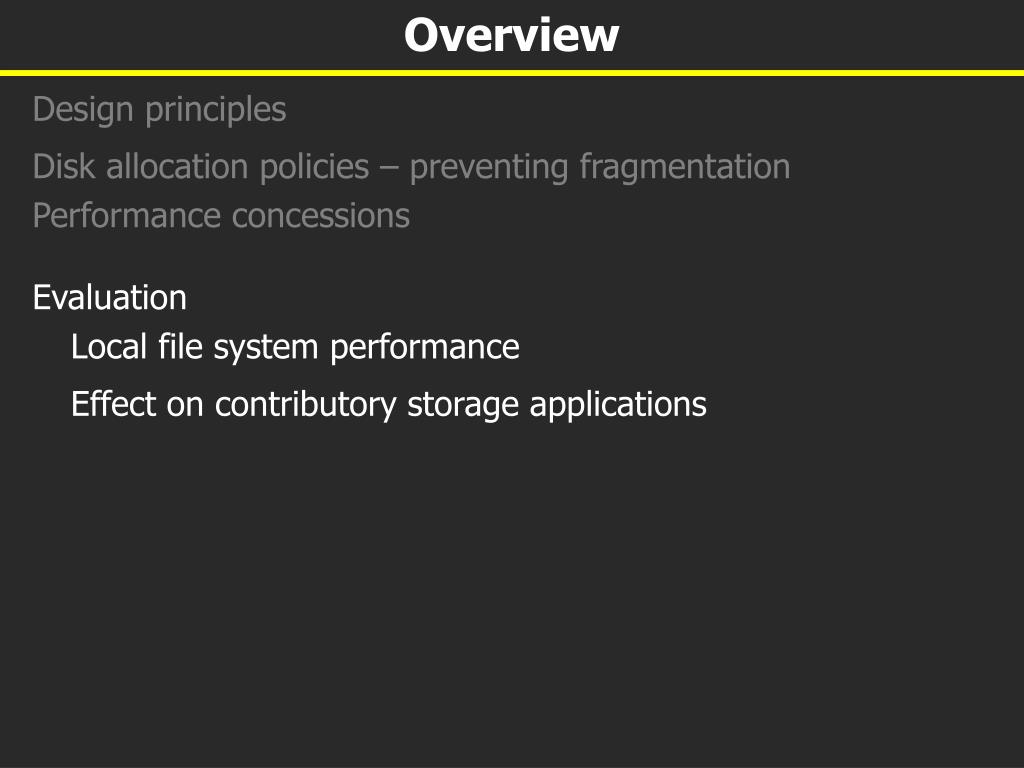 Overview

Design principles

Disk allocation policies – preventing fragmentation

Performance concessions

Evaluation

Local file system performance

Effect on contributory storage applications